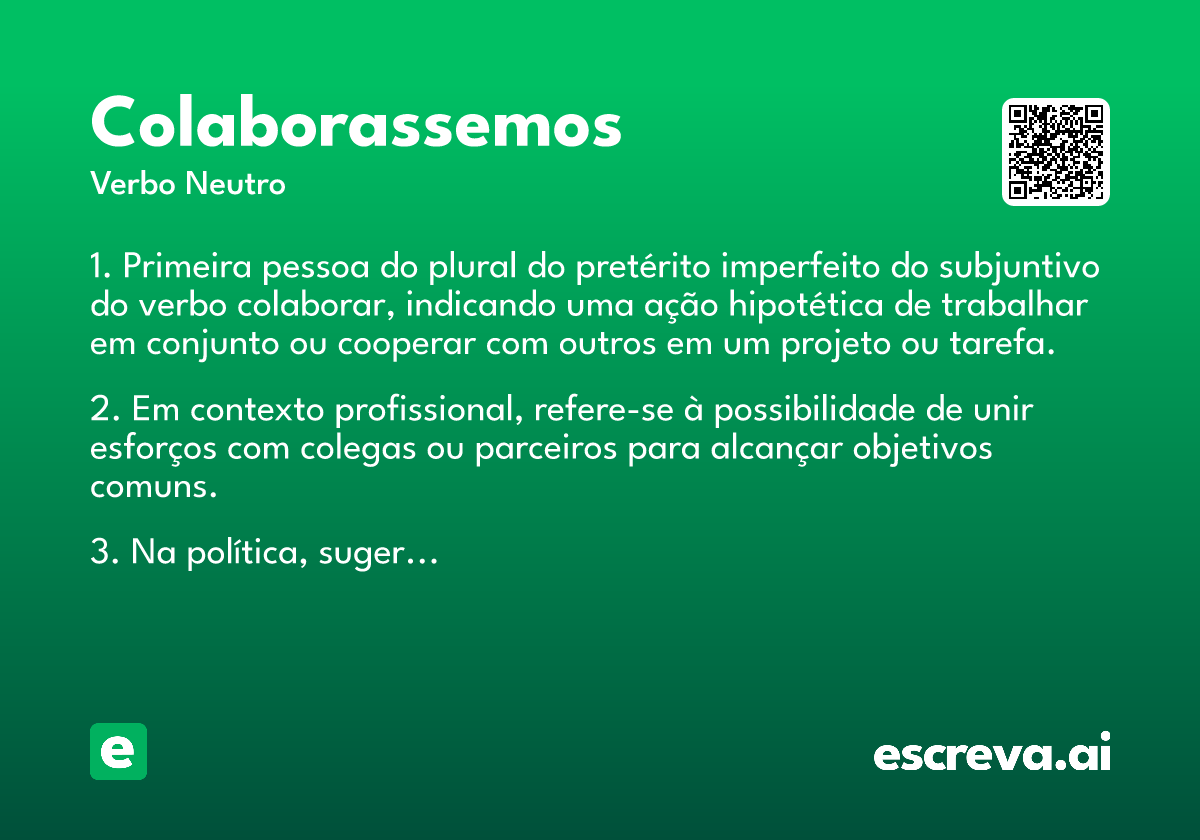 Colaborassemos
Verbo Neutro

1. Primeira pessoa do plural do pretérito imperfeito do subjuntivo do verbo colaborar, indicando uma ação hipotética de trabalhar em conjunto ou cooperar com outros em um projeto ou tarefa.

2. Em contexto profissional, refere-se à possibilidade de unir esforços com colegas ou parceiros para alcançar objetivos comuns.

3. Na política, suger…

e

escreva.ai